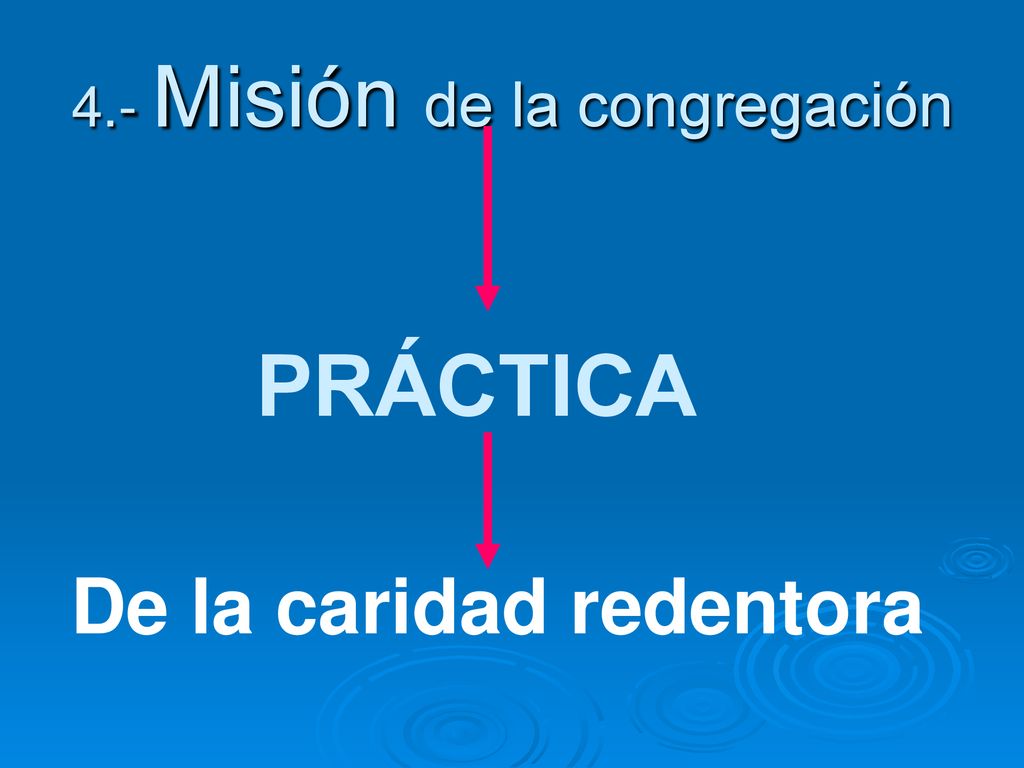 4.- Misión de la congregación

PRÁCTICA

De la caridad redentora